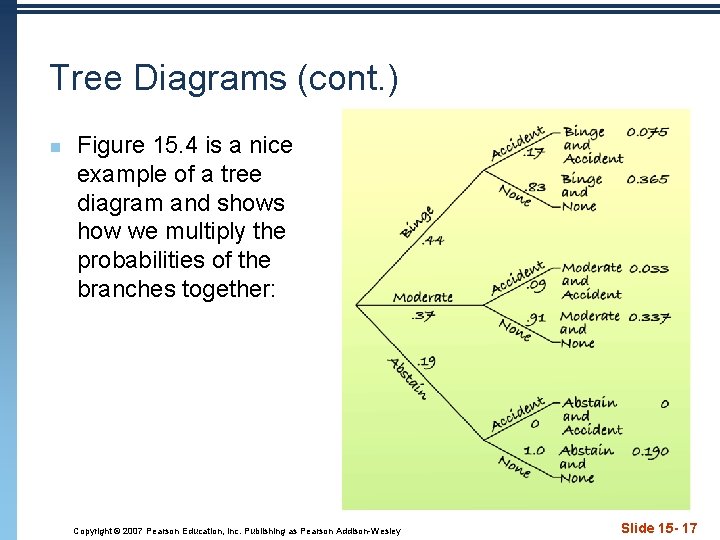 Tree Diagrams (cont.)

Figure 15.4 is a nice example of a tree diagram and shows how we multiply the probabilities of the branches together:

Binge
.44
Accident
.17
Binge and Accident 0.075
None
.83
Binge and None 0.365
Moderate
.37
Accident
.09
Moderate and Accident 0.033
None
.91
Moderate and None 0.337
Abstain
.19
Accident
0
Abstain and Accident 0
None
1.0
Abstain and None 0.190

Copyright © 2007 Pearson Education, Inc. Publishing as Pearson Addison-Wesley

Slide 15- 17